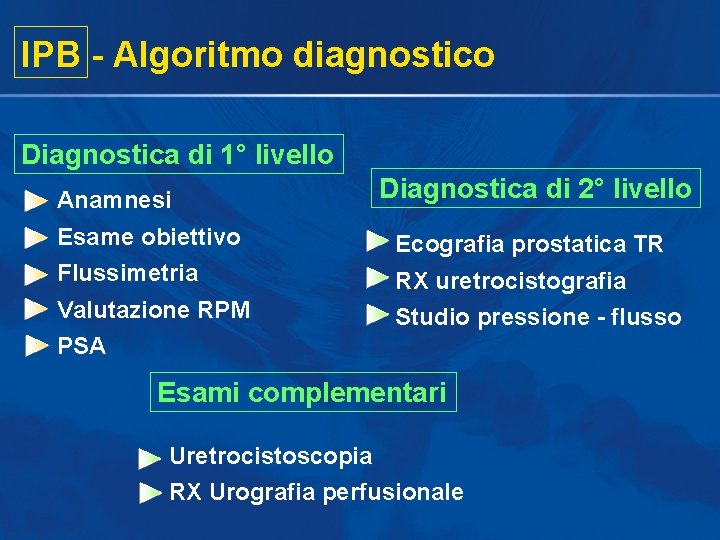 IPB - Algoritmo diagnostico

Diagnostica di 1° livello

Anamnesi
Esame obiettivo
Flussimetria
Valutazione RPM
PSA

Diagnostica di 2° livello

Ecografia prostatica TR
RX uretrocistografia
Studio pressione - flusso

Esami complementari

Uretrocistoscopia
RX Urografia perfusionale